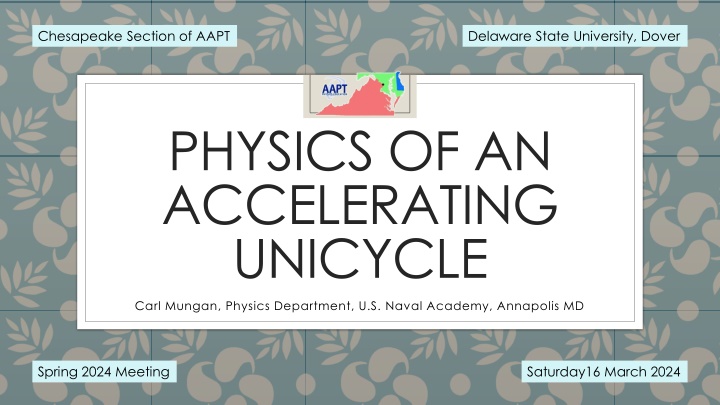 Chesapeake Section of AAPT

Delaware State University, Dover

AAPT

PHYSICS OF AN ACCELERATING UNICYCLE

Carl Mungan, Physics Department, U.S. Naval Academy, Annapolis MD

Spring 2024 Meeting

Saturday16 March 2024